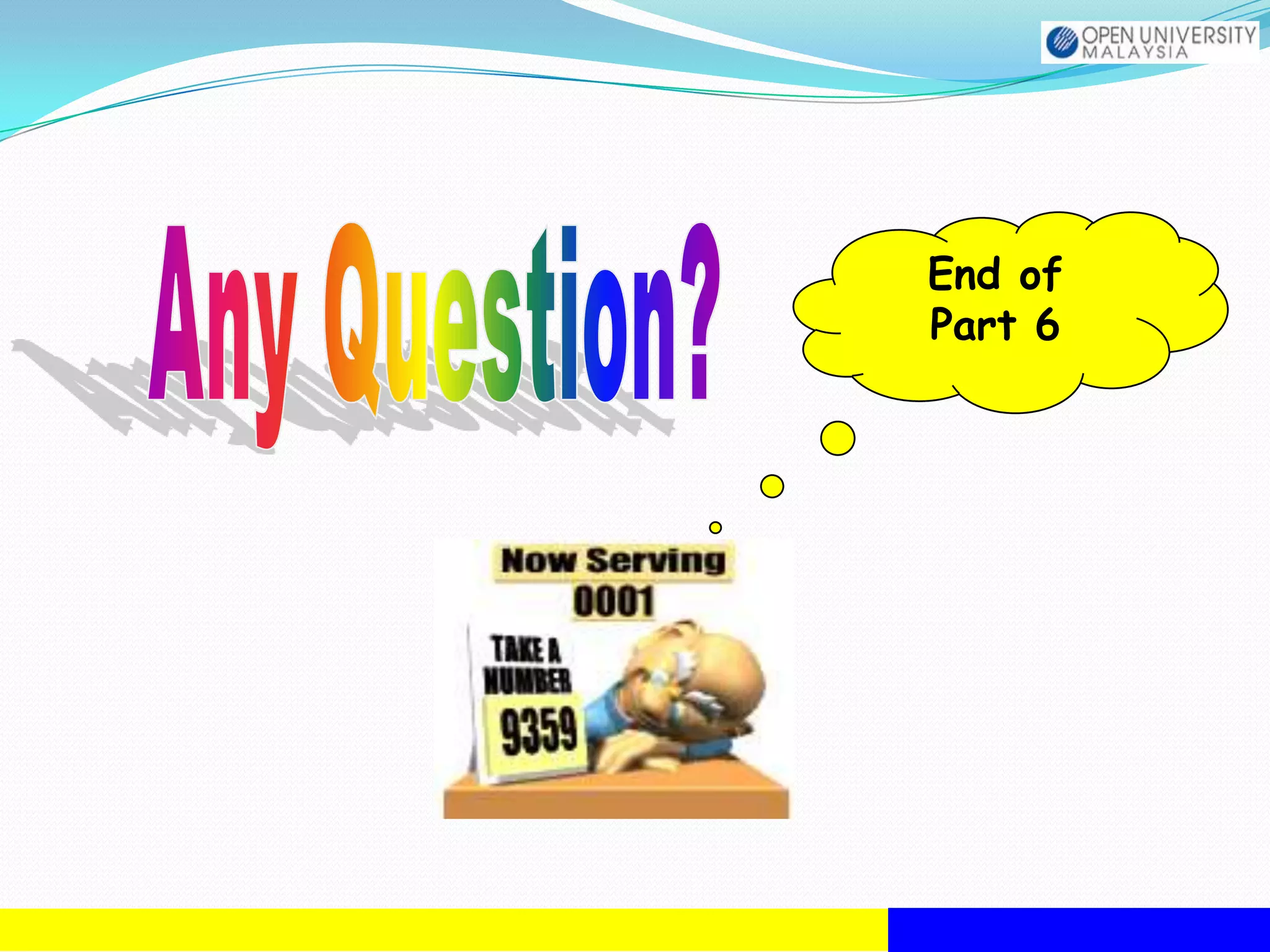 OPEN UNIVERSITY MALAYSIA

Any Question?

End of Part 6

Now Serving
0001

TAKE A NUMBER
9359